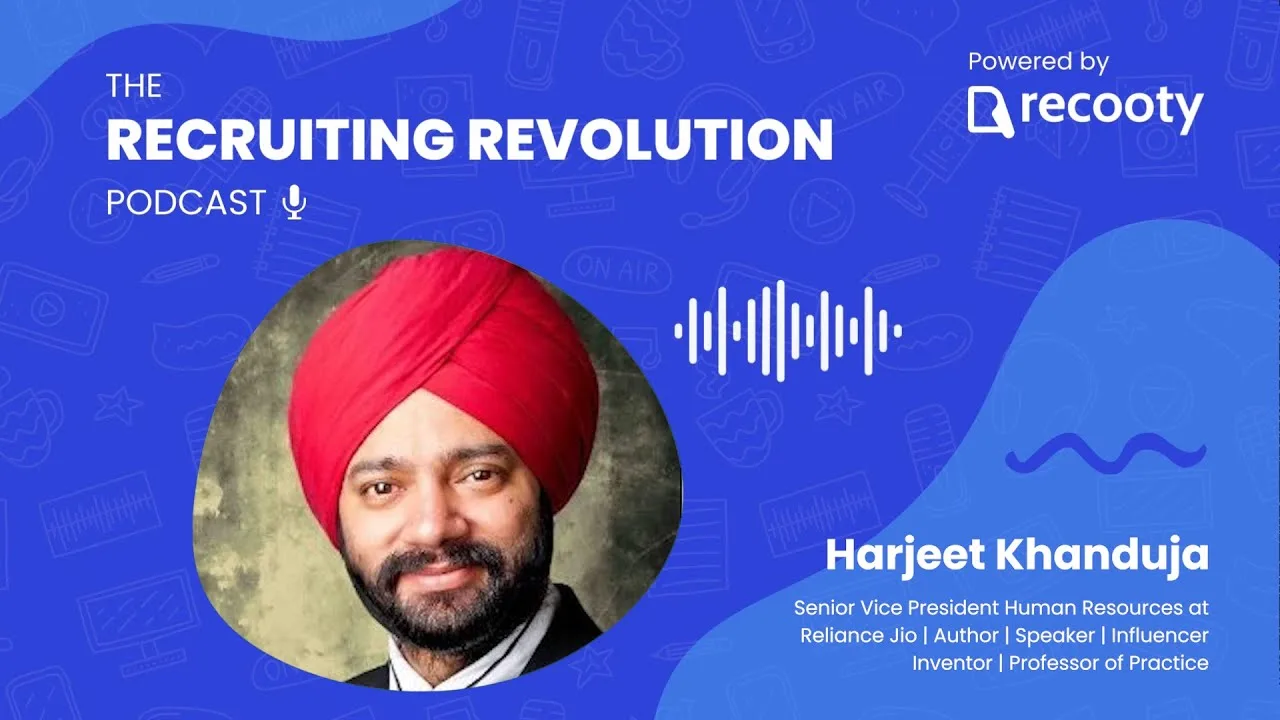 THE
RECRUITING REVOLUTION
PODCAST

Powered by
recooty

ON AIR

ON AIR

Harjeet Khanduja

Senior Vice President Human Resources at Reliance Jio | Author | Speaker | Influencer Inventor | Professor of Practice